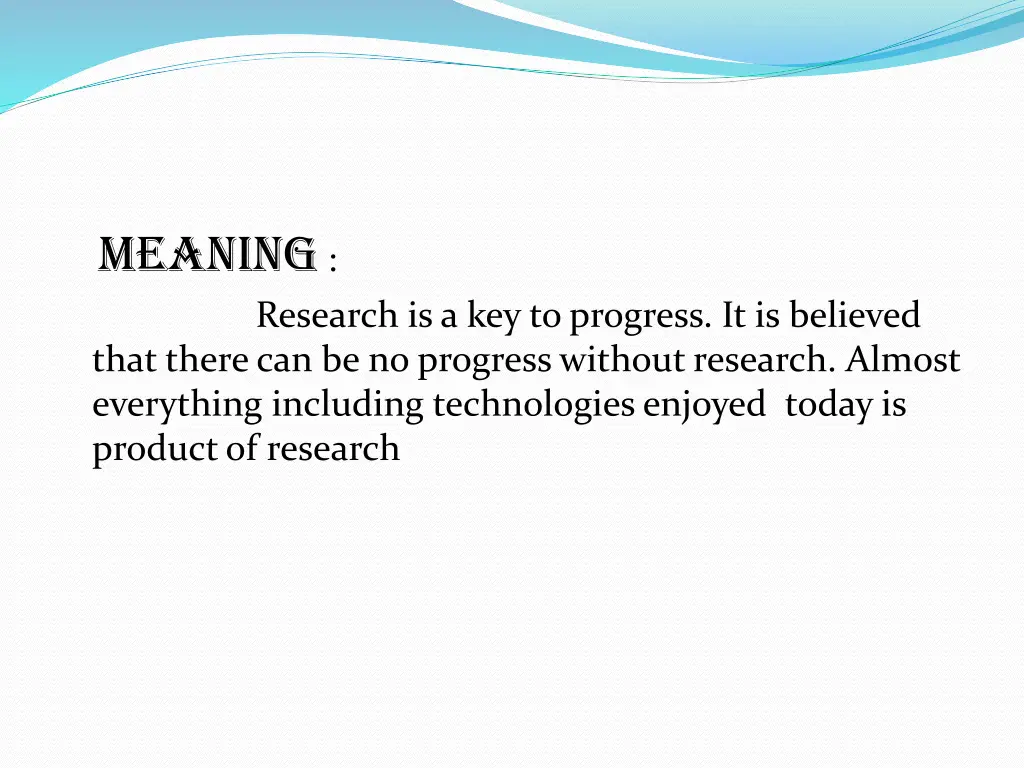 MEANING :

Research is a key to progress. It is believed that there can be no progress without research. Almost everything including technologies enjoyed today is product of research